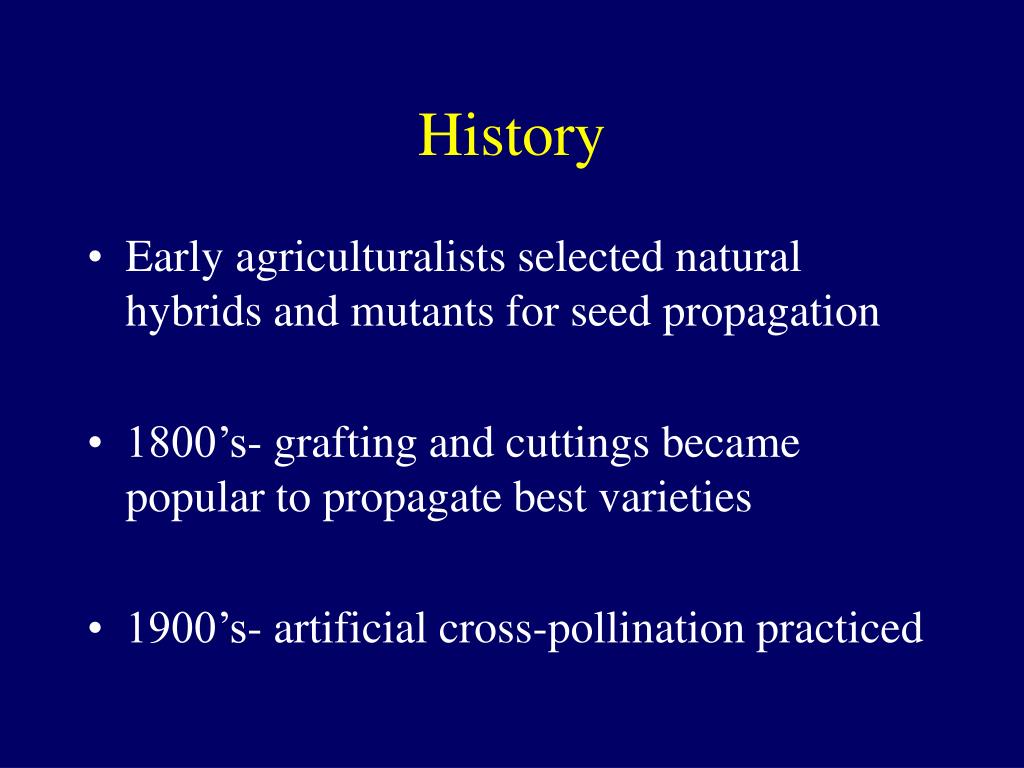 History

• Early agriculturalists selected natural hybrids and mutants for seed propagation

• 1800’s- grafting and cuttings became popular to propagate best varieties

• 1900’s- artificial cross-pollination practiced